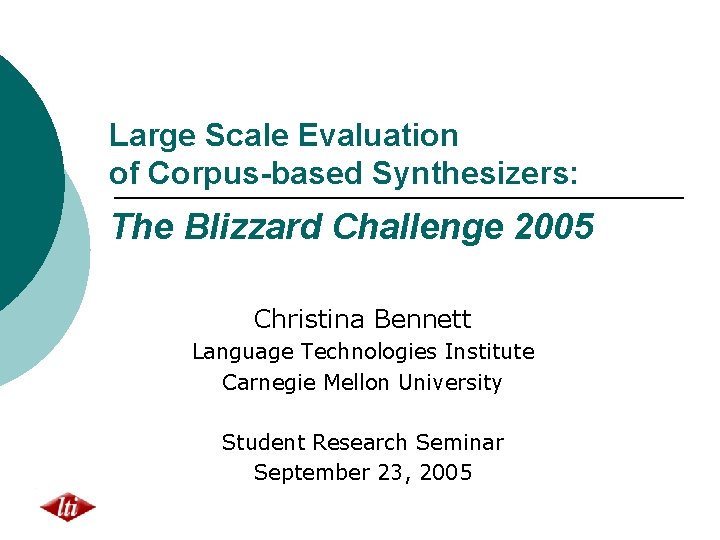 Large Scale Evaluation of Corpus-based Synthesizers:

The Blizzard Challenge 2005

Christina Bennett
Language Technologies Institute
Carnegie Mellon University

Student Research Seminar
September 23, 2005

lti